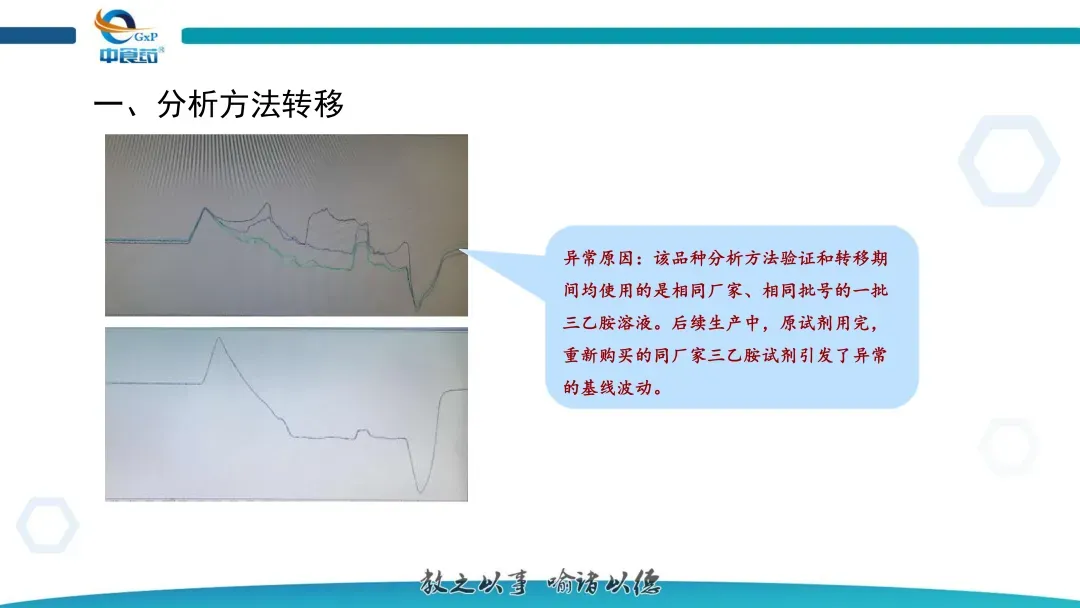 GxP
中食药

一、分析方法转移

异常原因：该品种分析方法验证和转移期间均使用的是相同厂家、相同批号的一批三乙胺溶液。后续生产中，原试剂用完，重新购买的同厂家三乙胺试剂引发了异常的基线波动。

教之以事 喻诸以德